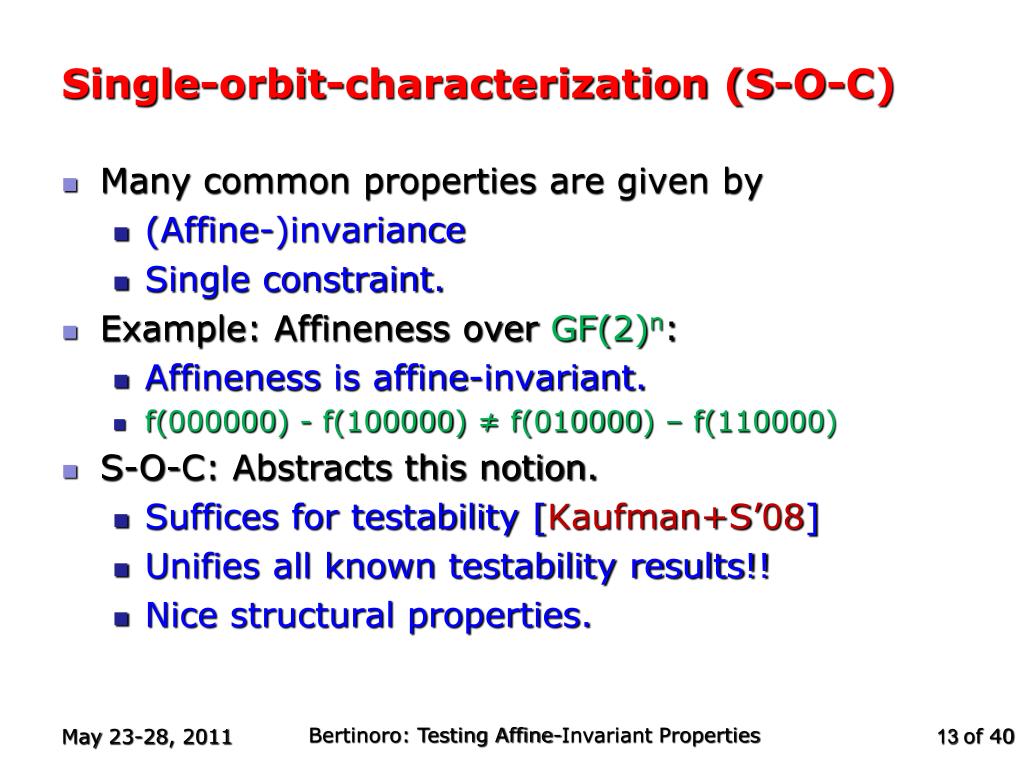 Single-orbit-characterization (S-O-C)

- Many common properties are given by
  - (Affine-)invariance
  - Single constraint.
- Example: Affineness over $GF(2)^n$:
  - Affineness is affine-invariant.
  - f(000000) - f(100000) ≠ f(010000) – f(110000)
- S-O-C: Abstracts this notion.
  - Suffices for testability [Kaufman+S'08]
  - Unifies all known testability results!!
  - Nice structural properties.

May 23-28, 2011 Bertinoro: Testing Affine-Invariant Properties 13 of 40